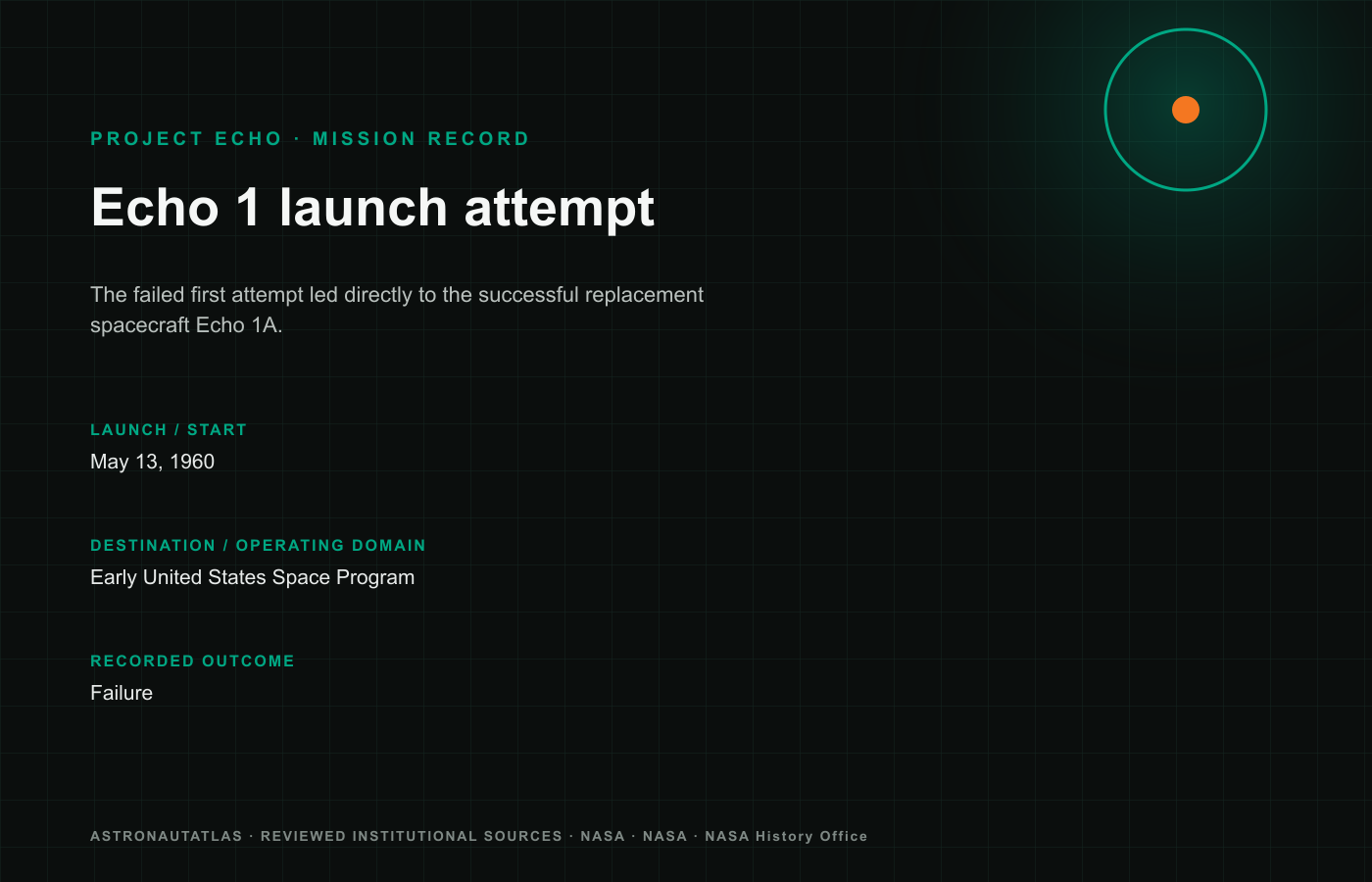 PROJECT ECHO · MISSION RECORD

Echo 1 launch attempt

The failed first attempt led directly to the successful replacement spacecraft Echo 1A.

LAUNCH / START

May 13, 1960

DESTINATION / OPERATING DOMAIN

Early United States Space Program

RECORDED OUTCOME

Failure

ASTRONAUTATLAS · REVIEWED INSTITUTIONAL SOURCES · NASA · NASA · NASA History Office